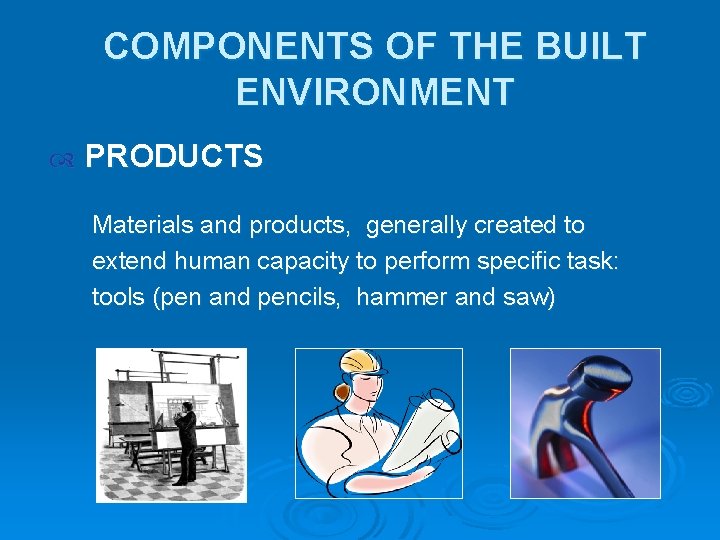 COMPONENTS OF THE BUILT ENVIRONMENT

PRODUCTS

Materials and products, generally created to extend human capacity to perform specific task: tools (pen and pencils, hammer and saw)